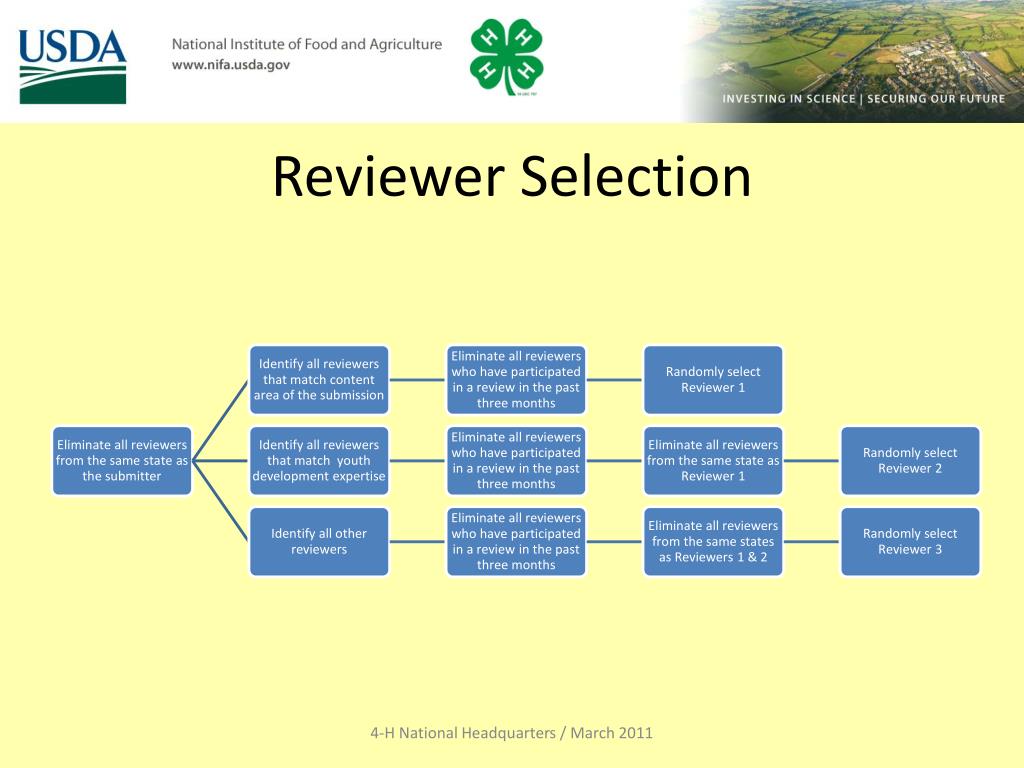 USDA

National Institute of Food and Agriculture
www.nifa.usda.gov

H H H H

INVESTING IN SCIENCE | SECURING OUR FUTURE

Reviewer Selection

Eliminate all reviewers from the same state as the submitter

Identify all reviewers that match content area of the submission

Eliminate all reviewers who have participated in a review in the past three months

Randomly select Reviewer 1

Identify all reviewers that match youth development expertise

Eliminate all reviewers who have participated in a review in the past three months

Eliminate all reviewers from the same state as Reviewer 1

Randomly select Reviewer 2

Identify all other reviewers

Eliminate all reviewers who have participated in a review in the past three months

Eliminate all reviewers from the same states as Reviewers 1 & 2

Randomly select Reviewer 3

4-H National Headquarters / March 2011